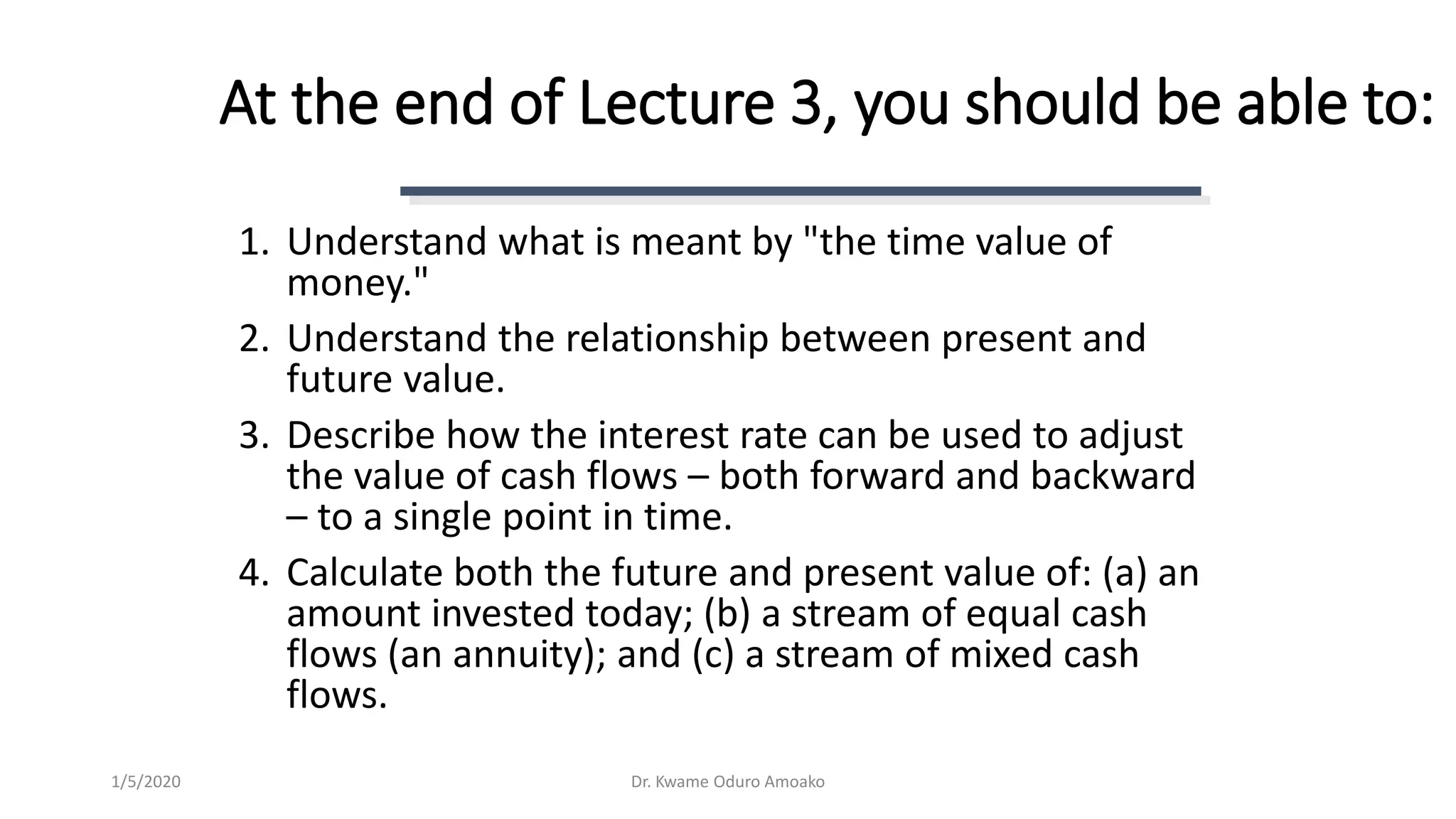 At the end of Lecture 3, you should be able to:

1. Understand what is meant by "the time value of money."
2. Understand the relationship between present and future value.
3. Describe how the interest rate can be used to adjust the value of cash flows – both forward and backward – to a single point in time.
4. Calculate both the future and present value of: (a) an amount invested today; (b) a stream of equal cash flows (an annuity); and (c) a stream of mixed cash flows.

1/5/2020

Dr. Kwame Oduro Amoako